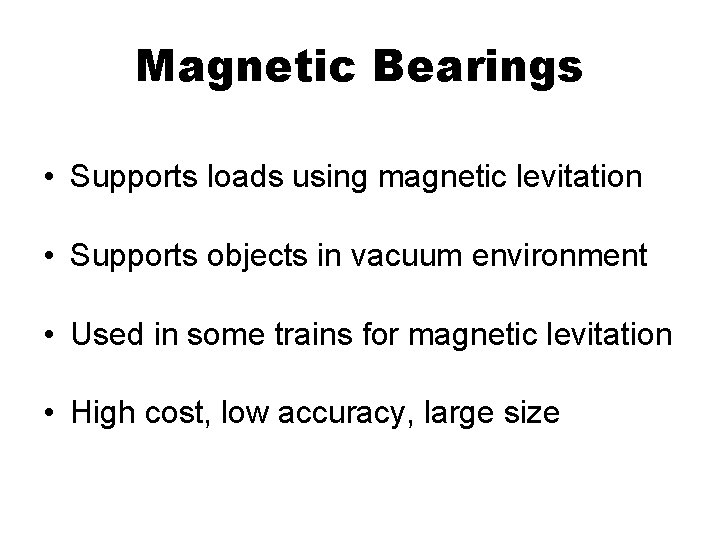 Magnetic Bearings

• Supports loads using magnetic levitation

• Supports objects in vacuum environment

• Used in some trains for magnetic levitation

• High cost, low accuracy, large size